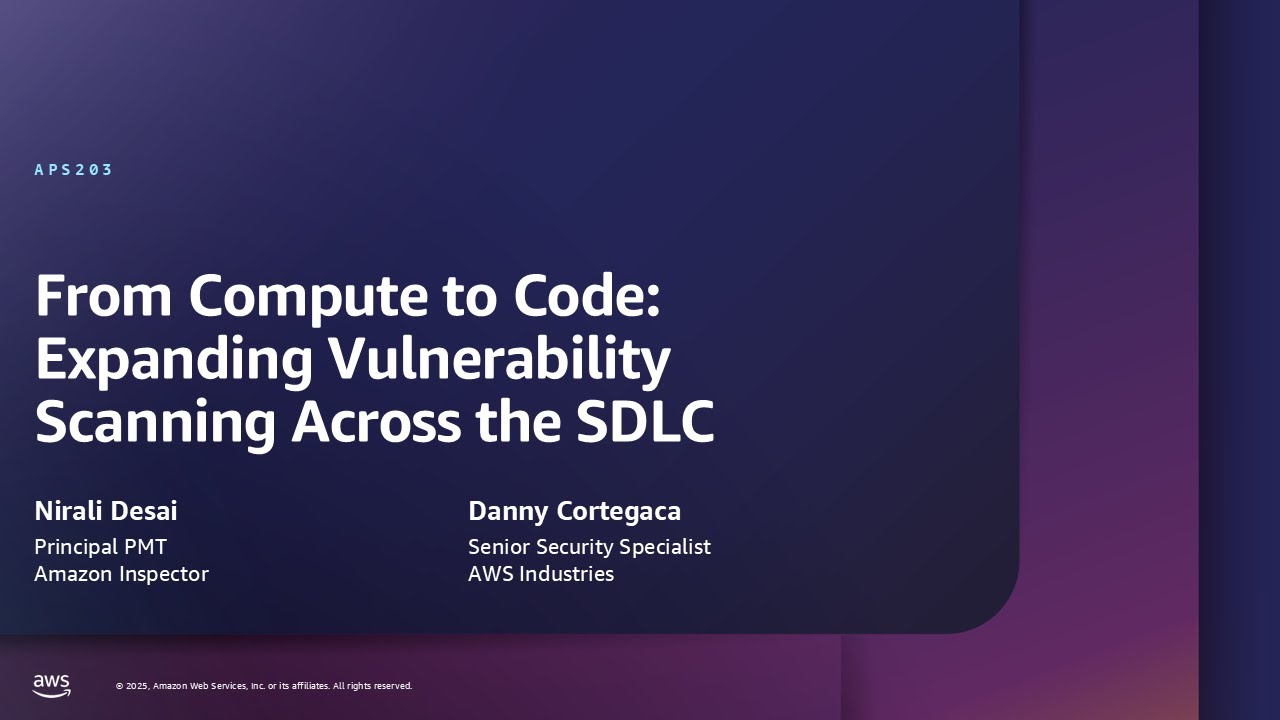 APS203

From Compute to Code: Expanding Vulnerability Scanning Across the SDLC

Nirali Desai
Principal PMT
Amazon Inspector

Danny Cortegaca
Senior Security Specialist
AWS Industries

aws

© 2025, Amazon Web Services, Inc. or its affiliates. All rights reserved.